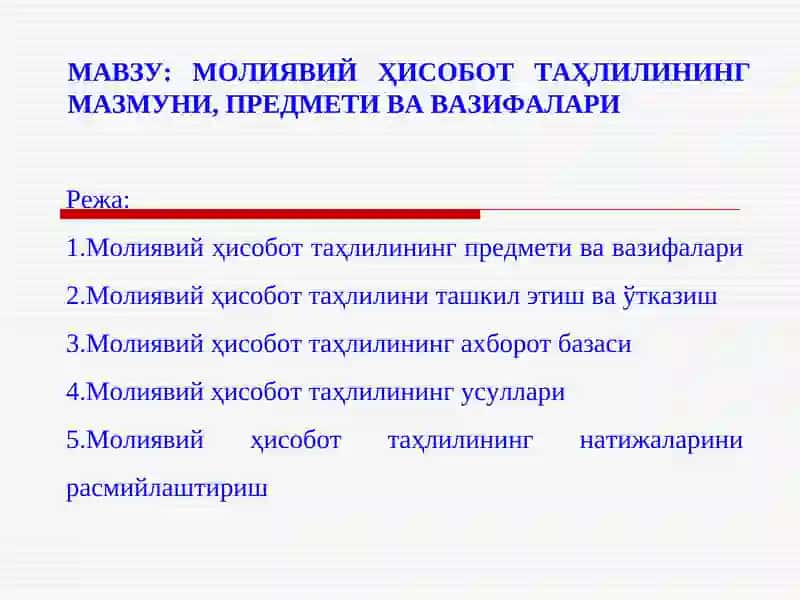 МАВЗУ: МОЛИЯВИЙ ҲИСОБОТ ТАҲЛИЛИНИНГ МАЗМУНИ, ПРЕДМЕТИ ВА ВАЗИФАЛАРИ

Режа:

1.Молиявий ҳисобот таҳлилининг предмети ва вазифалари

2.Молиявий ҳисобот таҳлилини ташкил этиш ва ўтказиш

3.Молиявий ҳисобот таҳлилининг ахборот базаси

4.Молиявий ҳисобот таҳлилининг усуллари

5.Молиявий ҳисобот таҳлилининг натижаларини расмийлаштириш